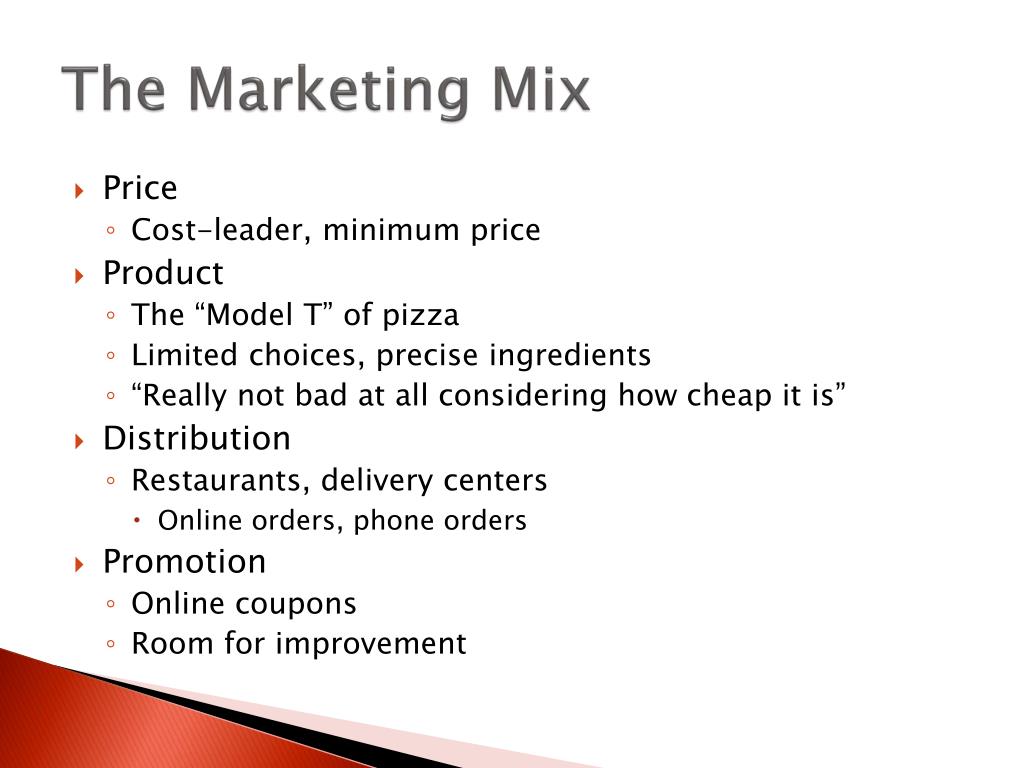 The Marketing Mix

Price
Cost-leader, minimum price
Product
The “Model T” of pizza
Limited choices, precise ingredients
“Really not bad at all considering how cheap it is”
Distribution
Restaurants, delivery centers
Online orders, phone orders
Promotion
Online coupons
Room for improvement